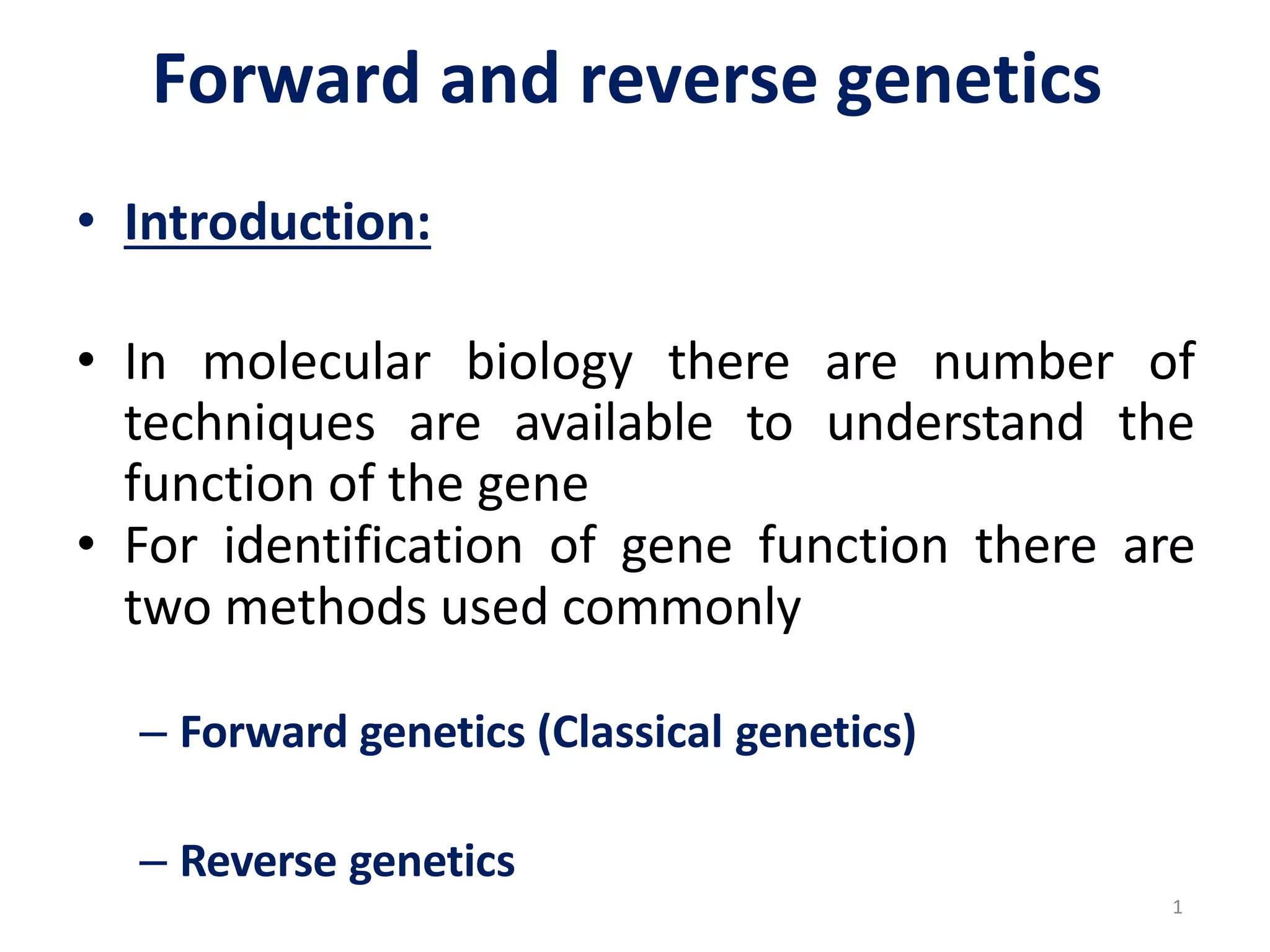 Forward and reverse genetics

• Introduction:

• In molecular biology there are number of techniques are available to understand the function of the gene
• For identification of gene function there are two methods used commonly

– Forward genetics (Classical genetics)

– Reverse genetics

1